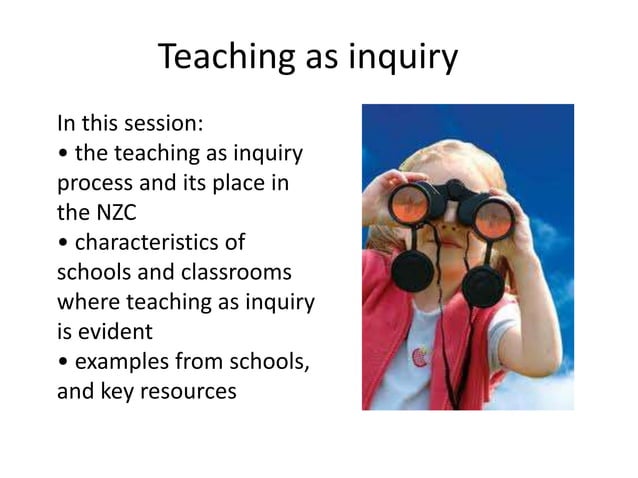 Teaching as inquiry

In this session:
• the teaching as inquiry process and its place in the NZC
• characteristics of schools and classrooms where teaching as inquiry is evident
• examples from schools, and key resources